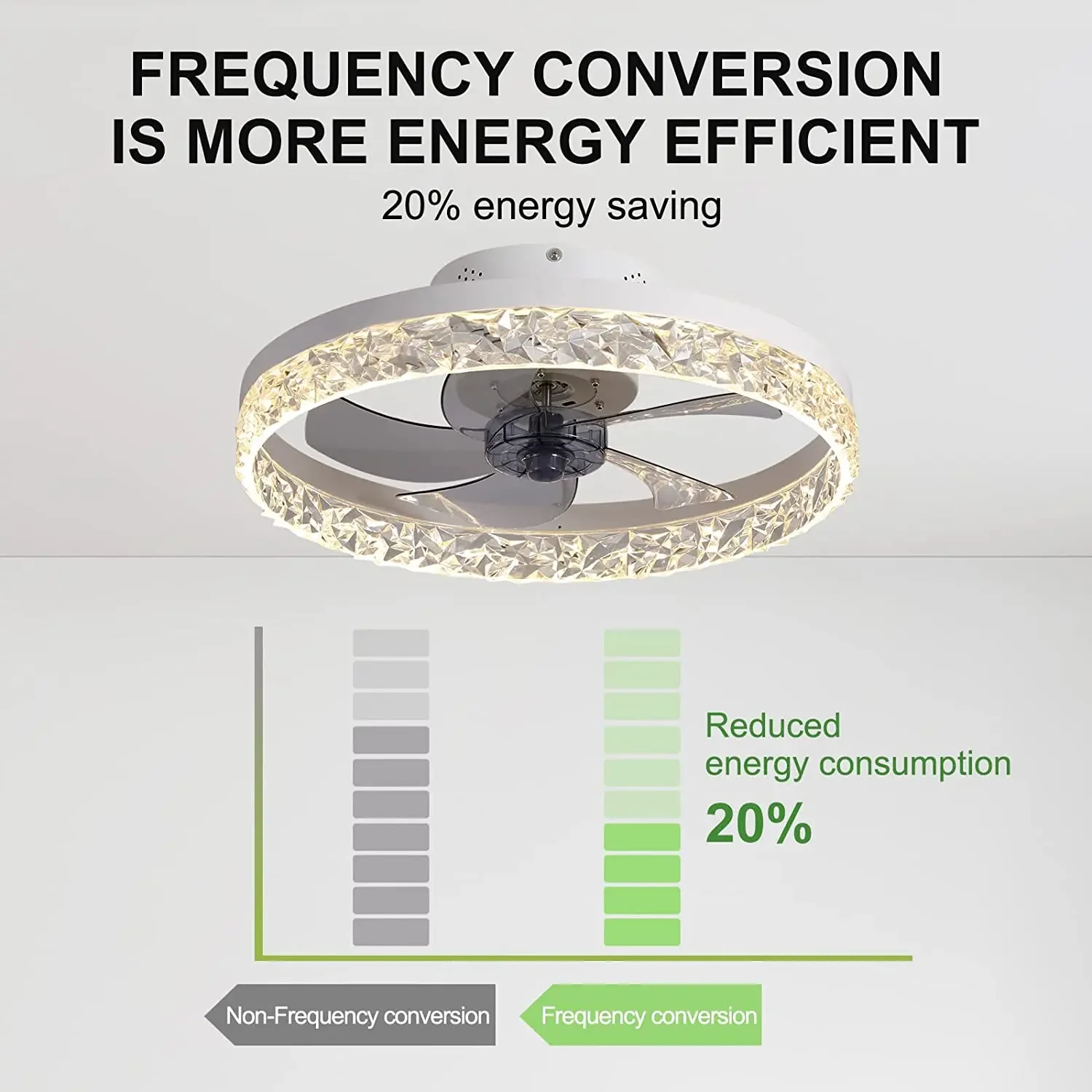 FREQUENCY CONVERSION IS MORE ENERGY EFFICIENT

20% energy saving

Reduced energy consumption

20%

Non-Frequency conversion

Frequency conversion